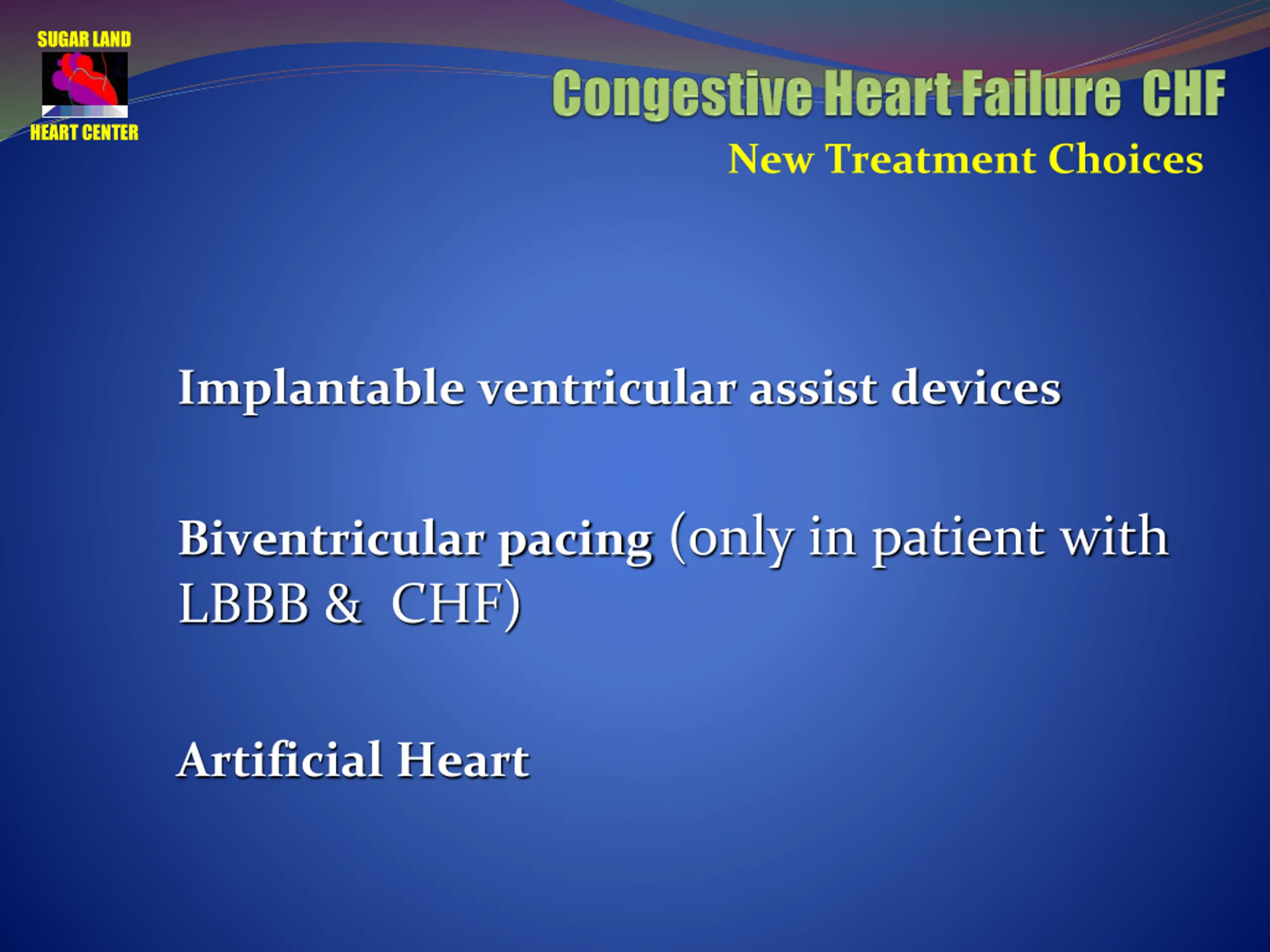 SUGAR LAND
HEART CENTER

Congestive Heart Failure CHF
New Treatment Choices

Implantable ventricular assist devices

Biventricular pacing (only in patient with LBBB & CHF)

Artificial Heart